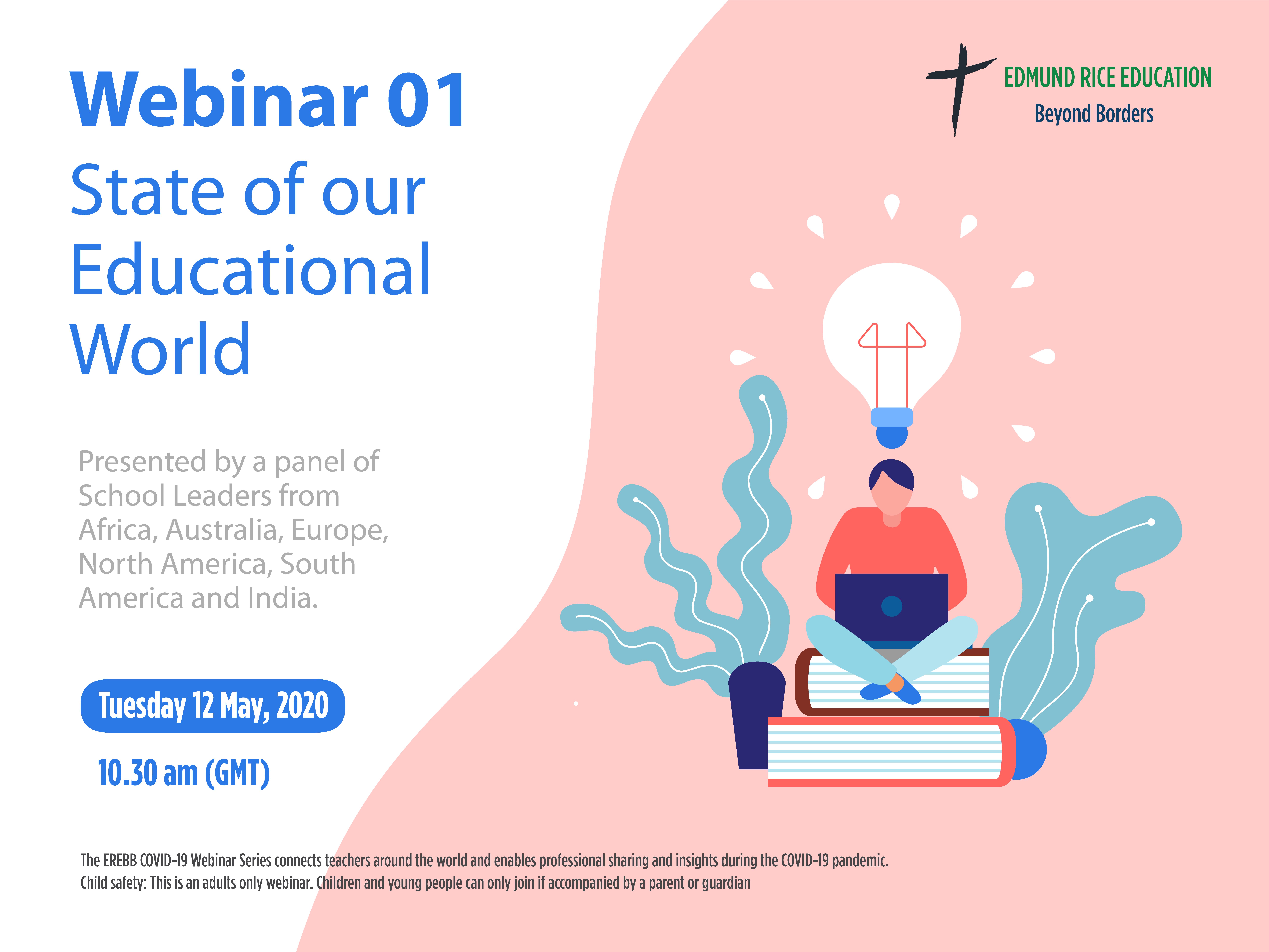 Webinar 01
State of our Educational World

EDMUND RICE EDUCATION
Beyond Borders

Presented by a panel of School Leaders from Africa, Australia, Europe, North America, South America and India.

Tuesday 12 May, 2020

10.30 am (GMT)

The EREBB COVID-19 Webinar Series connects teachers around the world and enables professional sharing and insights during the COVID-19 pandemic.
Child safety: This is an adults only webinar. Children and young people can only join if accompanied by a parent or guardian